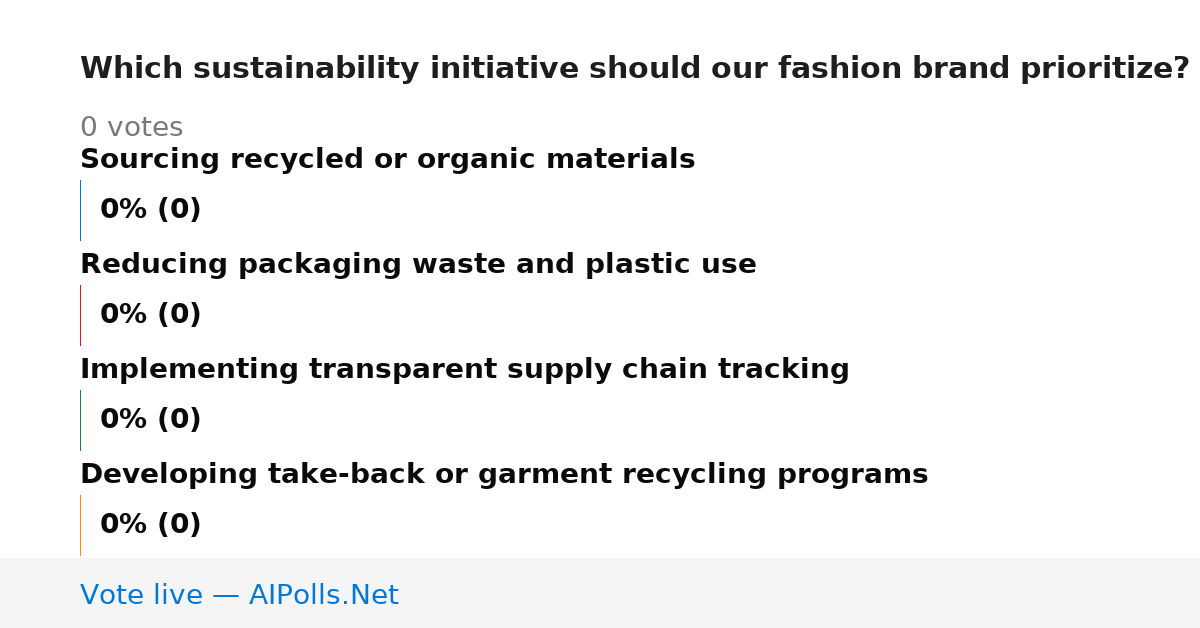 Which sustainability initiative should our fashion brand prioritize?

0 votes

Sourcing recycled or organic materials

0% (0)

Reducing packaging waste and plastic use

0% (0)

Implementing transparent supply chain tracking

0% (0)

Developing take-back or garment recycling programs

0% (0)

Vote live — AIPolls.Net